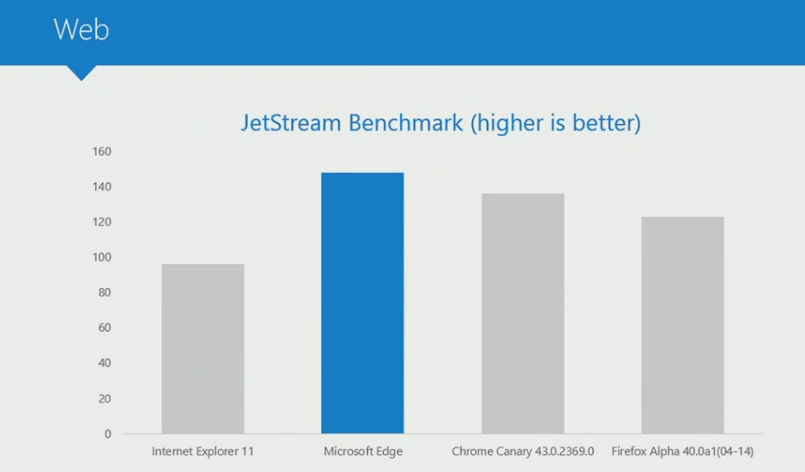 Web

JetStream Benchmark (higher is better)

160
140
120
100
80
60
40
20
0

Internet Explorer 11
Microsoft Edge
Chrome Canary 43.0.2369.0
Firefox Alpha 40.0a1(04-14)